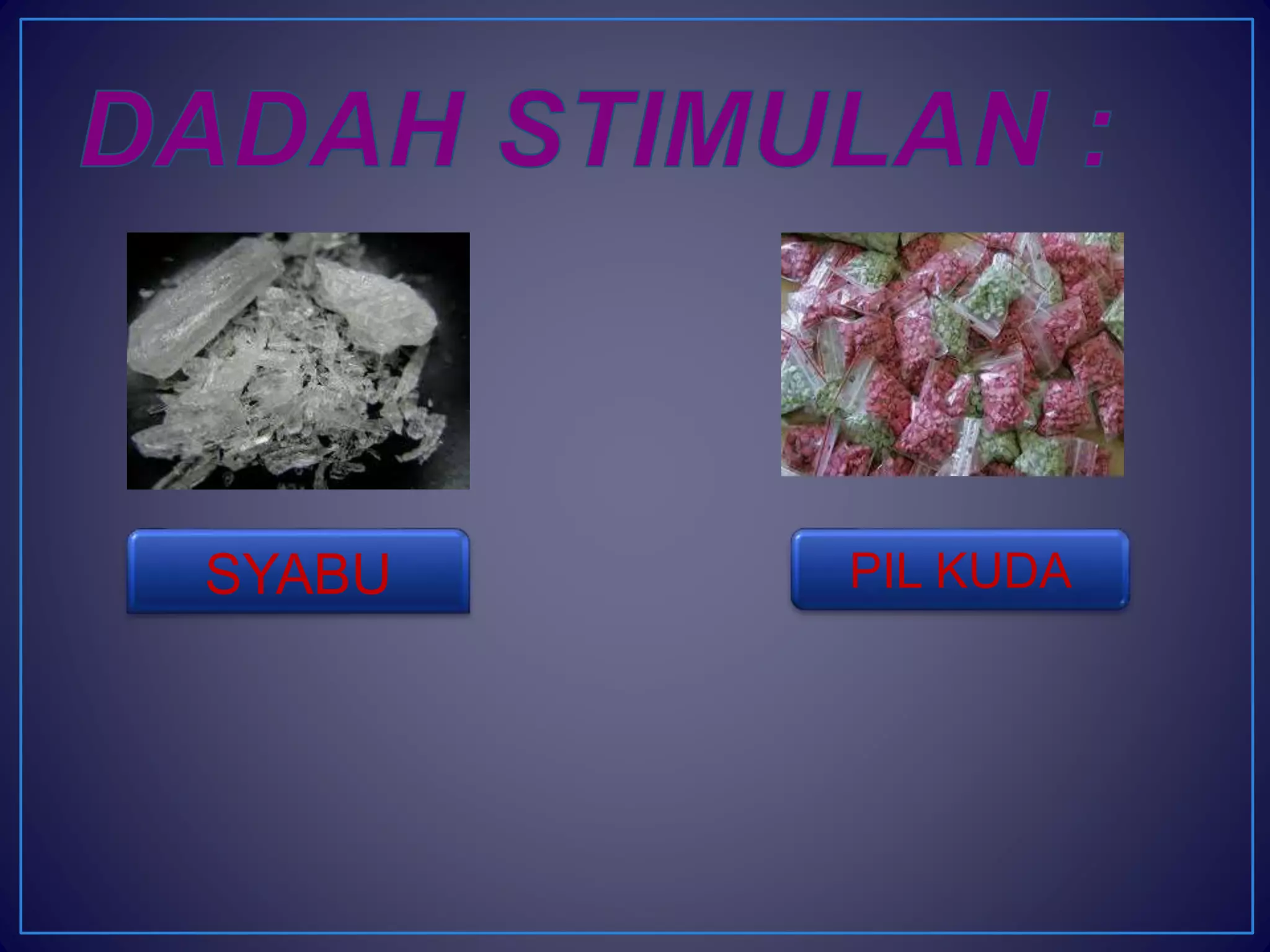 DADAH STIMULAN :

SYABU

PIL KUDA